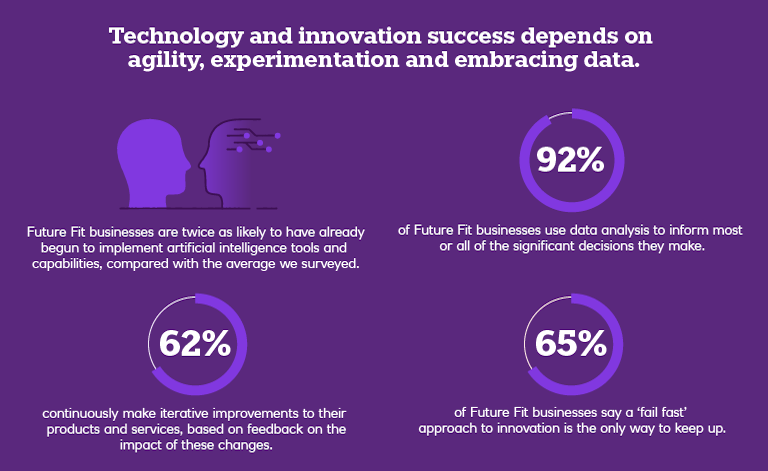 Technology and innovation success depends on agility, experimentation and embracing data.

Future Fit businesses are twice as likely to have already begun to implement artificial intelligence tools and capabilities, compared with the average we surveyed.

92%

of Future Fit businesses use data analysis to inform most or all of the significant decisions they make.

62%

continuously make iterative improvements to their products and services, based on feedback on the impact of these changes.

65%

of Future Fit businesses say a 'fail fast' approach to innovation is the only way to keep up.